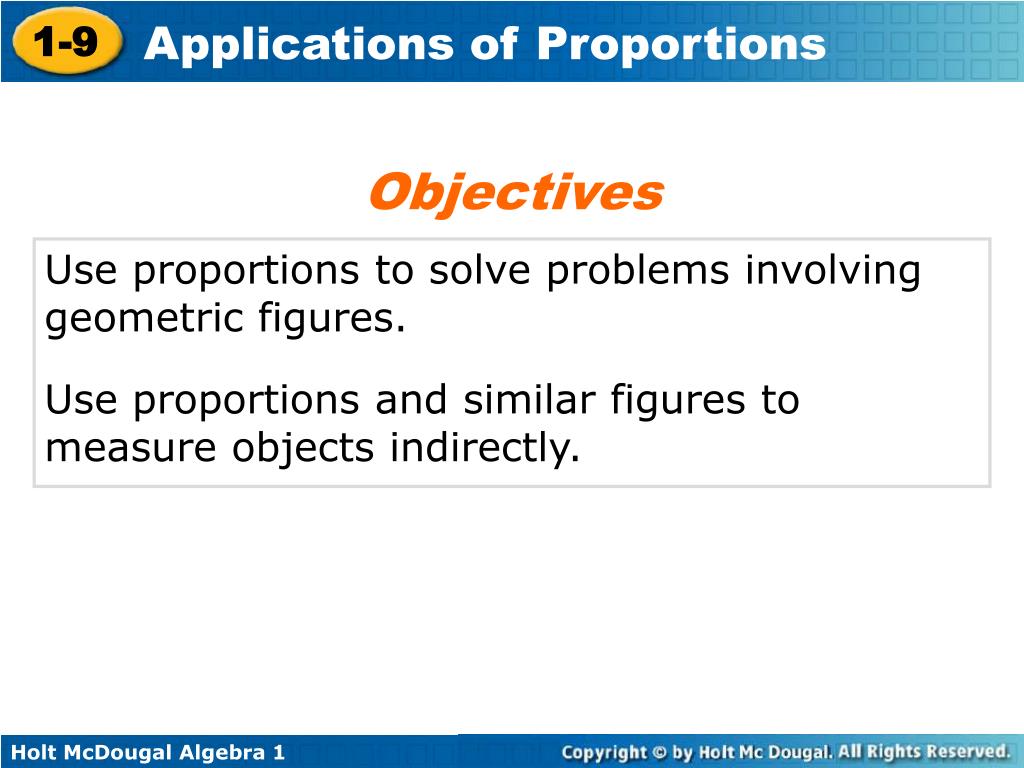 1-9 Applications of Proportions

Objectives

Use proportions to solve problems involving geometric figures.

Use proportions and similar figures to measure objects indirectly.

Holt McDougal Algebra 1

Copyright © by Holt Mc Dougal. All Rights Reserved.